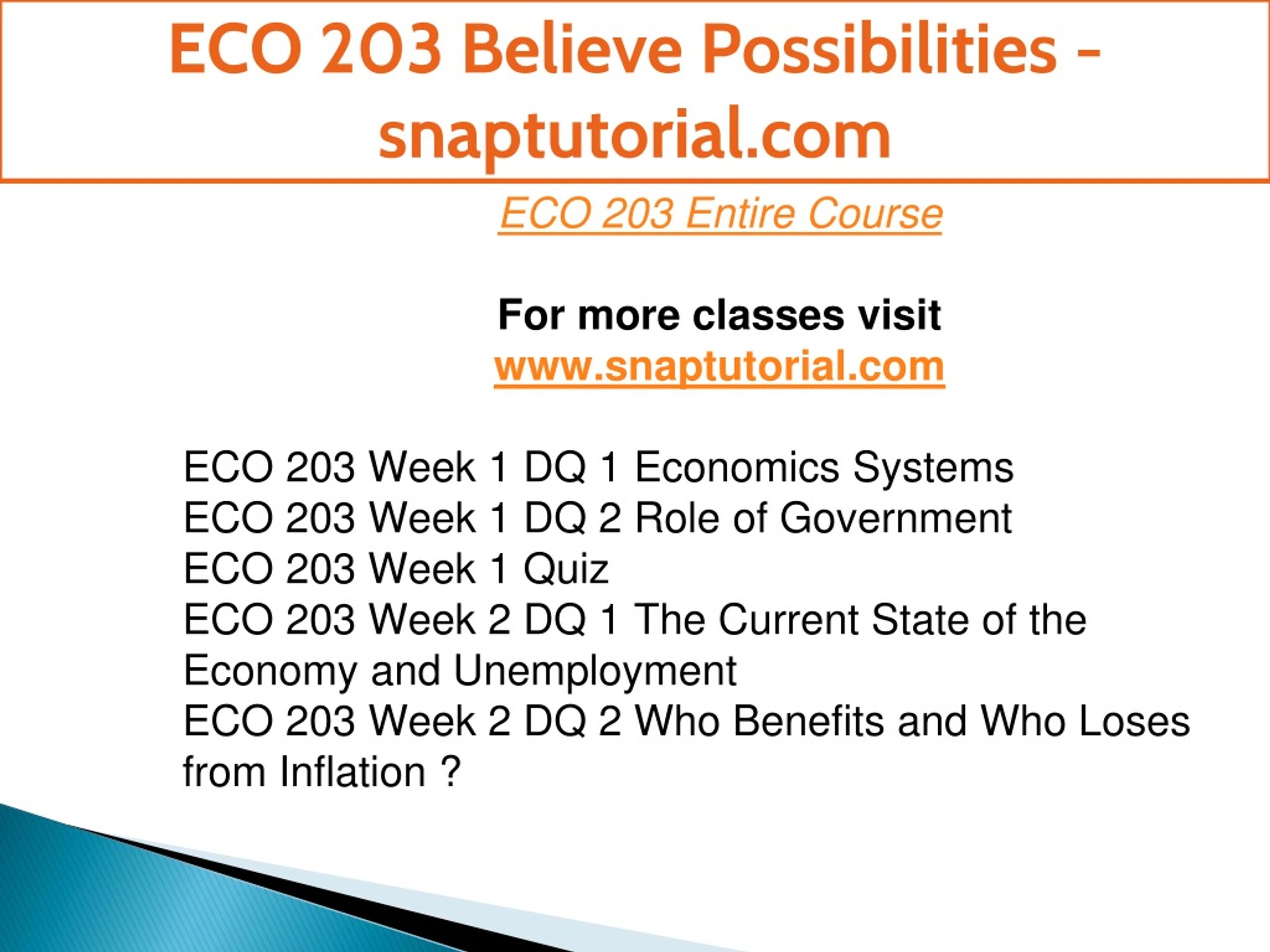 ECO 203 Believe Possibilities - snaptutorial.com

ECO 203 Entire Course

For more classes visit
www.snaptutorial.com

ECO 203 Week 1 DQ 1 Economics Systems
ECO 203 Week 1 DQ 2 Role of Government
ECO 203 Week 1 Quiz
ECO 203 Week 2 DQ 1 The Current State of the Economy and Unemployment
ECO 203 Week 2 DQ 2 Who Benefits and Who Loses from Inflation ?